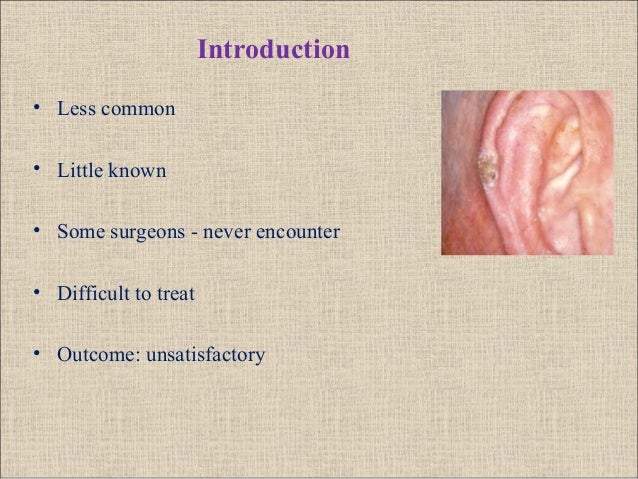 Introduction

• Less common

• Little known

• Some surgeons - never encounter

• Difficult to treat

• Outcome: unsatisfactory